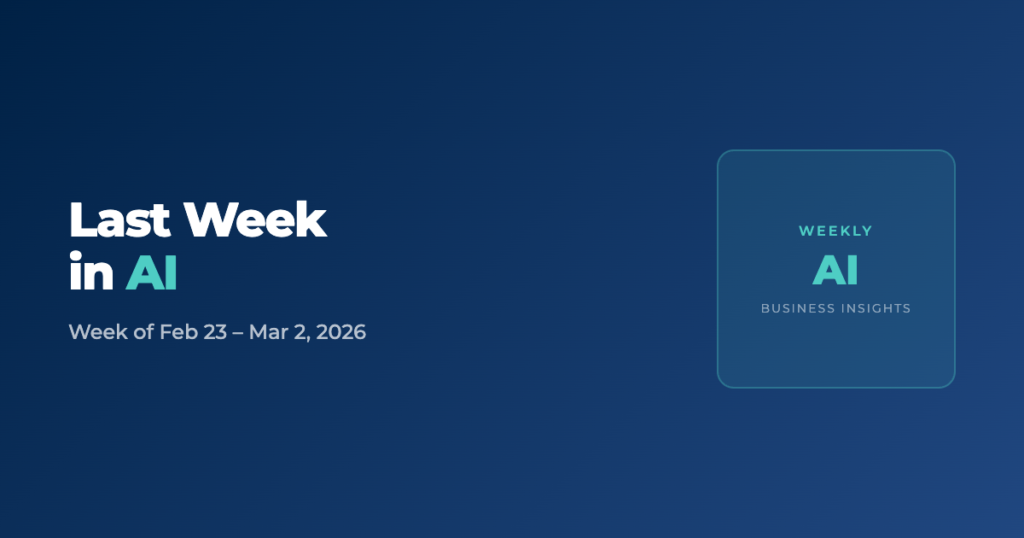 Last Week in AI

Week of Feb 23 – Mar 2, 2026

WEEKLY

AI

BUSINESS INSIGHTS